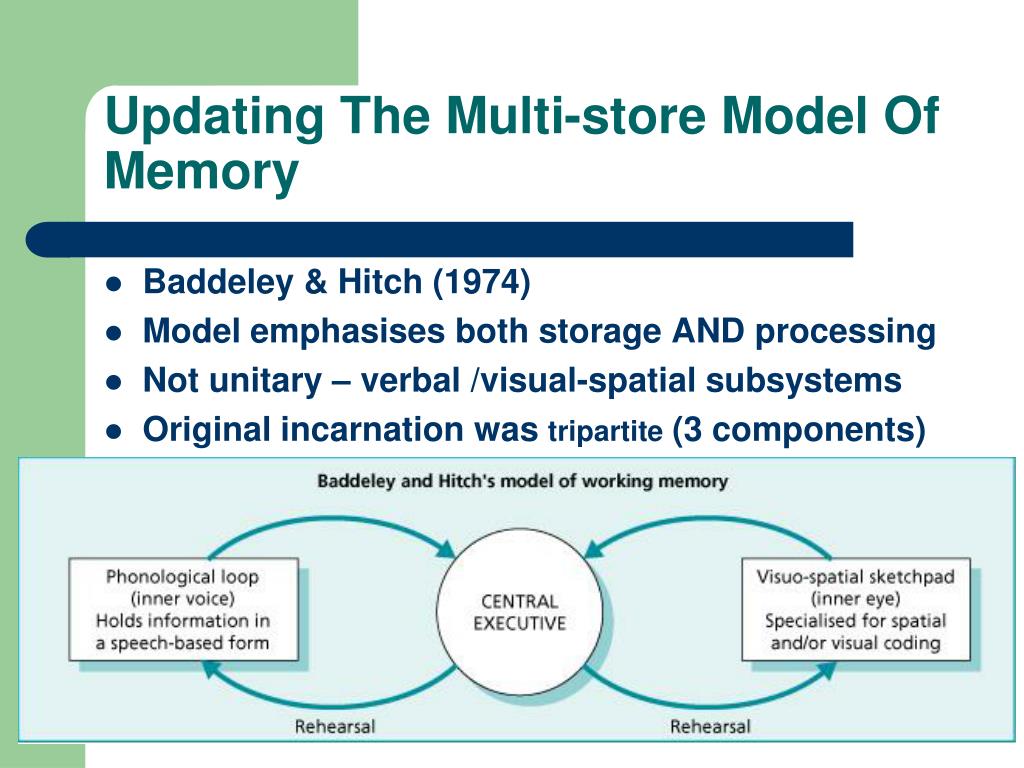 Updating The Multi-store Model Of Memory

- Baddeley & Hitch (1974)
- Model emphasises both storage AND processing
- Not unitary – verbal /visual-spatial subsystems
- Original incarnation was tripartite (3 components)

Baddeley and Hitch's model of working memory

Phonological loop
(inner voice)
Holds information in a speech-based form

CENTRAL EXECUTIVE

Visuo-spatial sketchpad
(inner eye)
Specialised for spatial and/or visual coding

Rehearsal

Rehearsal